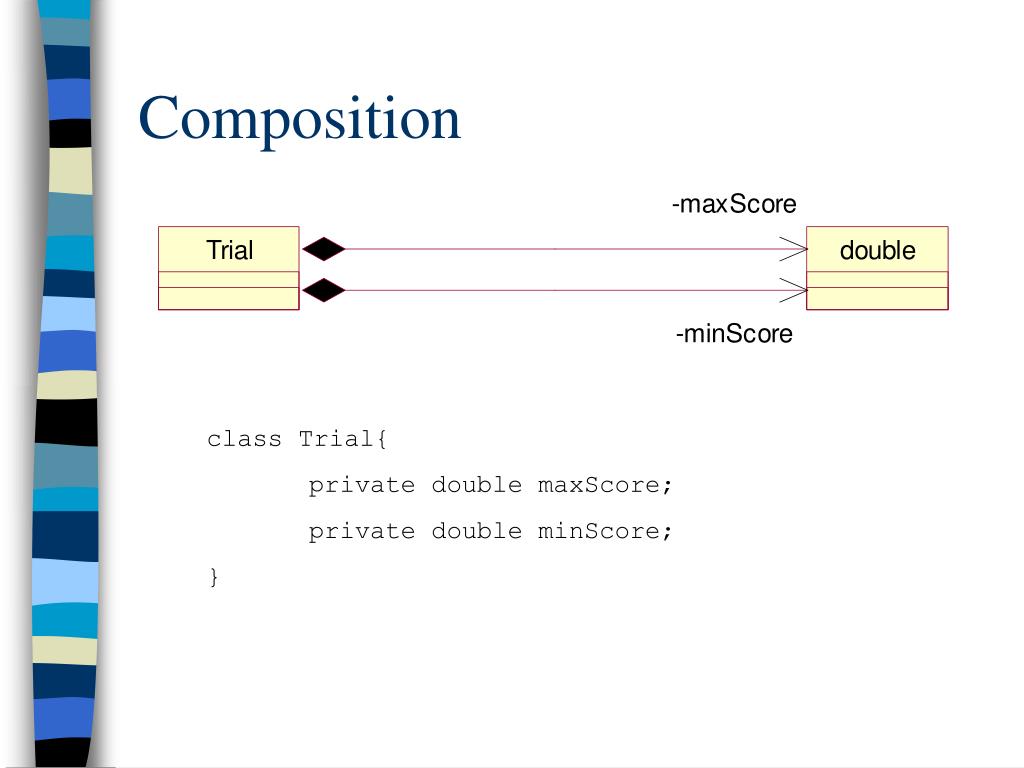 Composition

-maxScore

Trial

double

-minScore

class Trial{
private double maxScore;
private double minScore;
}